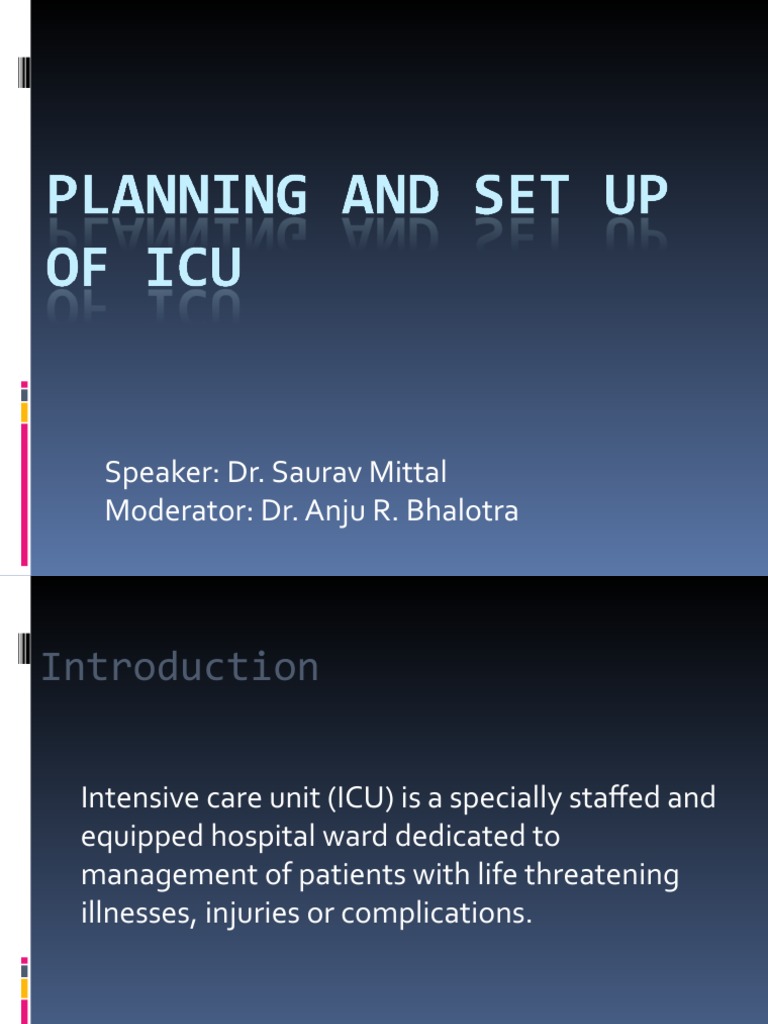 PLANNING AND SET UP OF ICU

Speaker: Dr. Saurav Mittal
Moderator: Dr. Anju R. Bhalotra

Introduction

Intensive care unit (ICU) is a specially staffed and equipped hospital ward dedicated to management of patients with life threatening illnesses, injuries or complications.